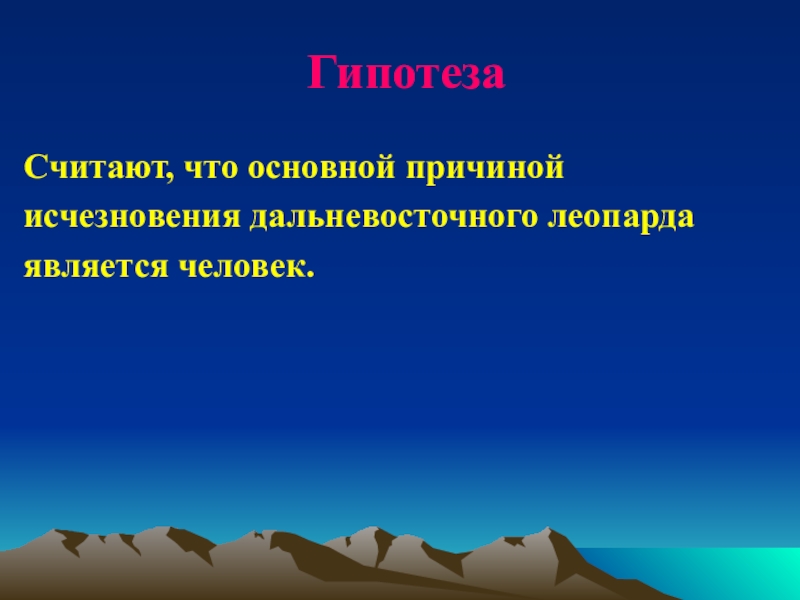 Гипотеза

Считают, что основной причиной исчезновения дальневосточного леопарда является человек.